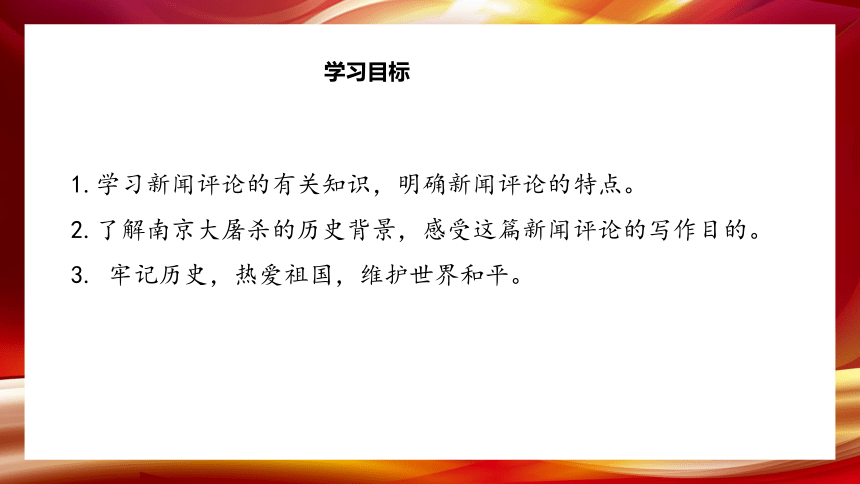 学习目标

1. 学习新闻评论的有关知识，明确新闻评论的特点。

2. 了解南京大屠杀的历史背景，感受这篇新闻评论的写作目的。

3. 牢记历史，热爱祖国，维护世界和平。